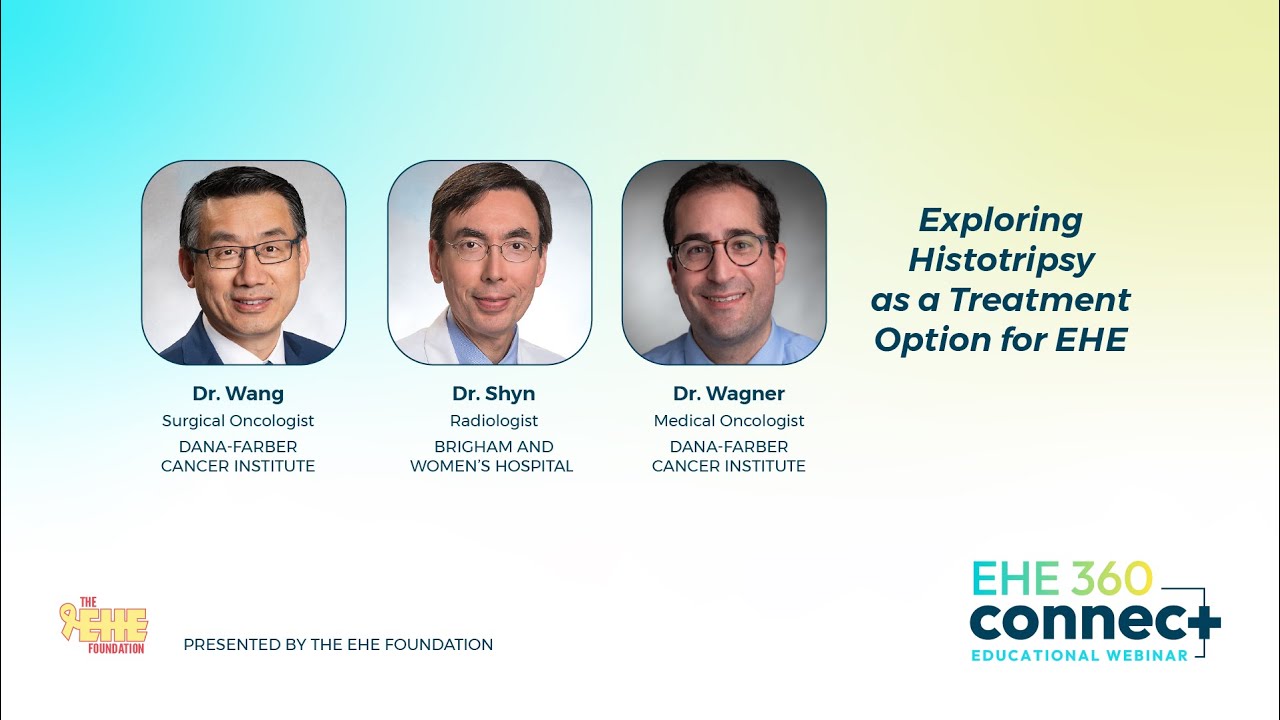 Dr. Wang
Surgical Oncologist
DANA-FARBER CANCER INSTITUTE

Dr. Shyn
Radiologist
BRIGHAM AND WOMEN'S HOSPITAL

Dr. Wagner
Medical Oncologist
DANA-FARBER CANCER INSTITUTE

Exploring Histotripsy as a Treatment Option for EHE

THE EHE FOUNDATION

PRESENTED BY THE EHE FOUNDATION

EHE 360
connect
EDUCATIONAL WEBINAR